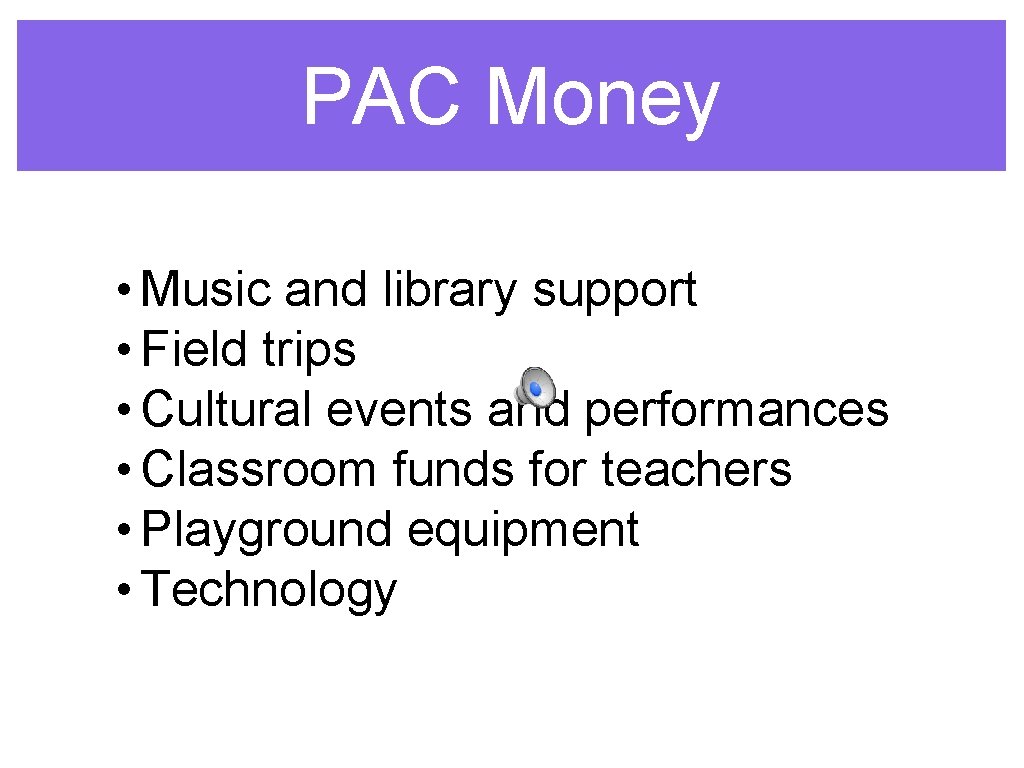 PAC Money

• Music and library support
• Field trips
• Cultural events and performances
• Classroom funds for teachers
• Playground equipment
• Technology